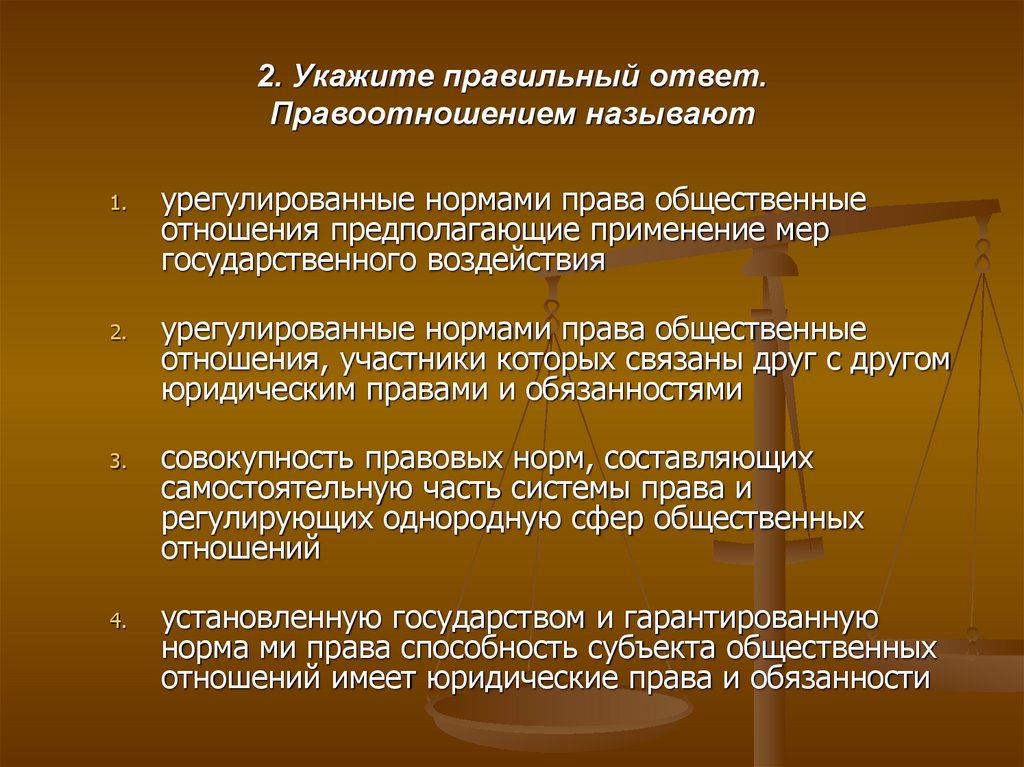 2. Укажите правильный ответ. Правоотношением называют

1. урегулированные нормами права общественные отношения предполагающие применение мер государственного воздействия

2. урегулированные нормами права общественные отношения, участники которых связаны друг с другом юридическим правами и обязанностями

3. совокупность правовых норм, составляющих самостоятельную часть системы права и регулирующих однородную сфер общественных отношений

4. установленную государством и гарантированную норма ми права способность субъекта общественных отношений имеет юридические права и обязанности